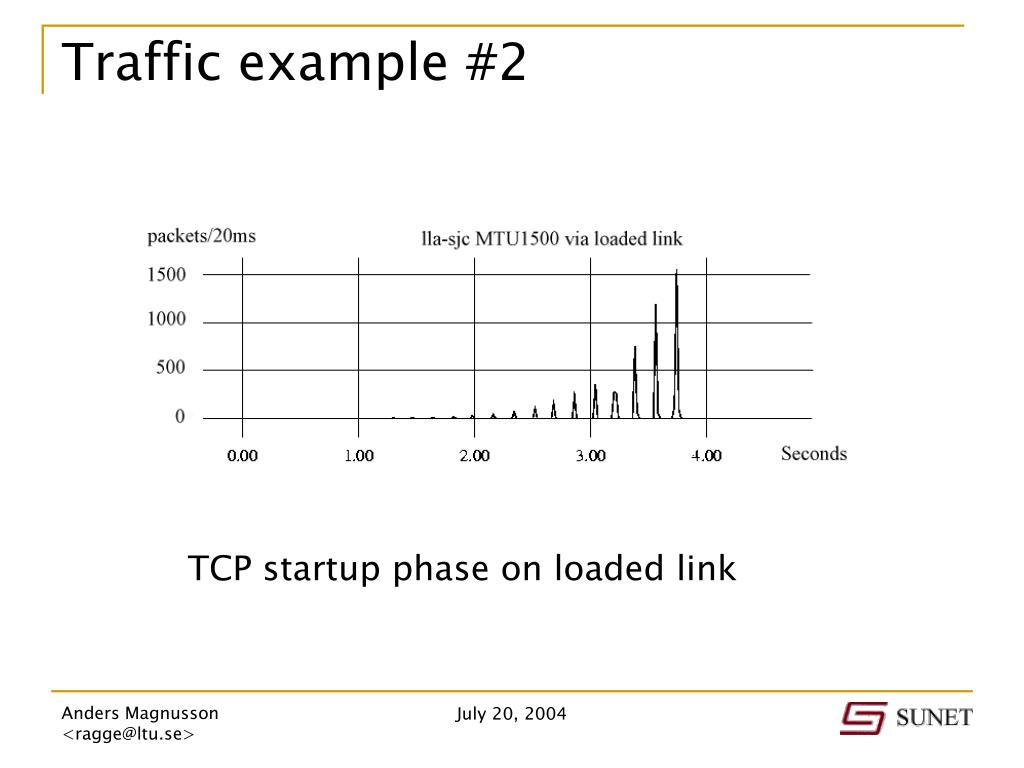 Traffic example #2

packets/20ms

lla-sjc MTU1500 via loaded link

1500
1000
500
0

0.00 1.00 2.00 3.00 4.00 Seconds

TCP startup phase on loaded link

Anders Magnusson
<ragge@ltu.se>

July 20, 2004

SUNET